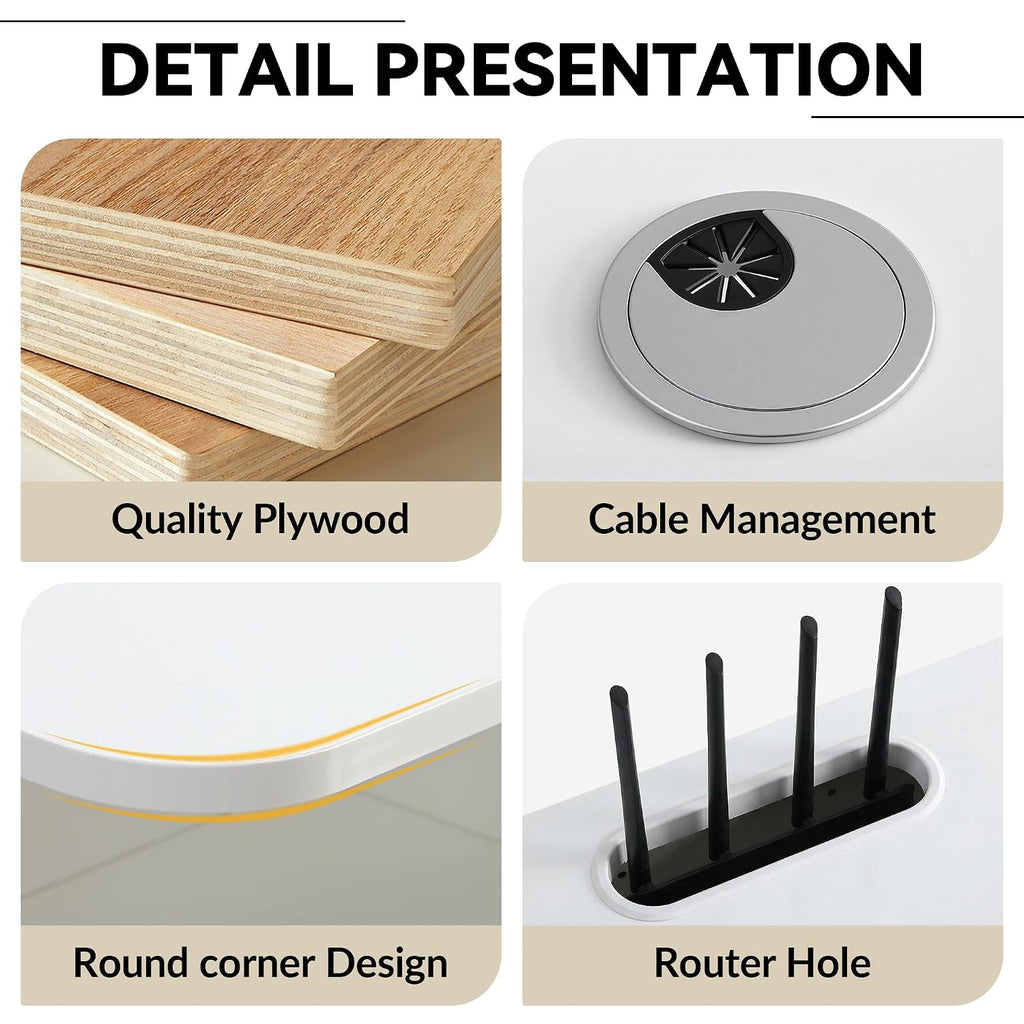 DETAIL PRESENTATION

Quality Plywood

Cable Management

Round corner Design

Router Hole